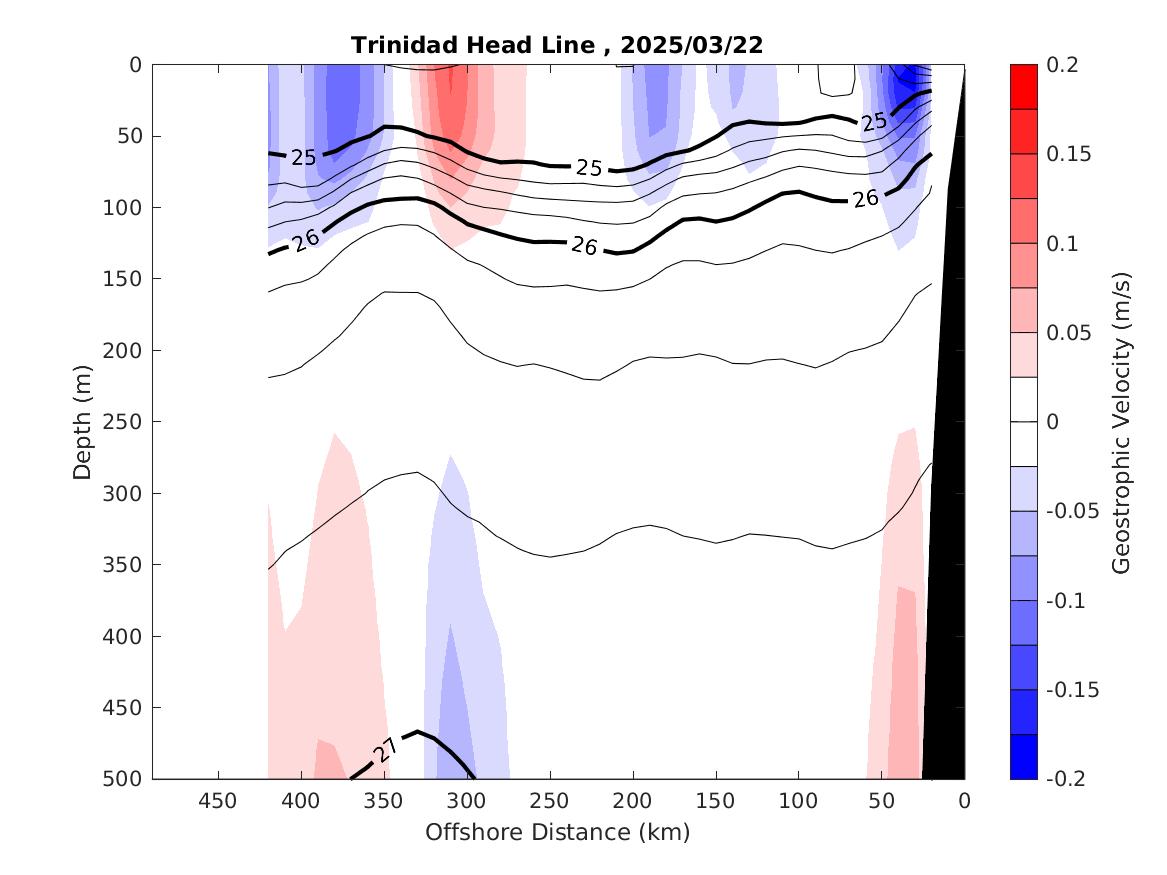 Trinidad Head Line , 2025/03/22

0
50
100
150
200
250
300
350
400
450
500

Depth (m)

25
25
25
26
26
26
27

450
400
350
300
250
200
150
100
50
0

Offshore Distance (km)

0.2
0.15
0.1
0.05
0
-0.05
-0.1
-0.15
-0.2

Geostrophic Velocity (m/s)